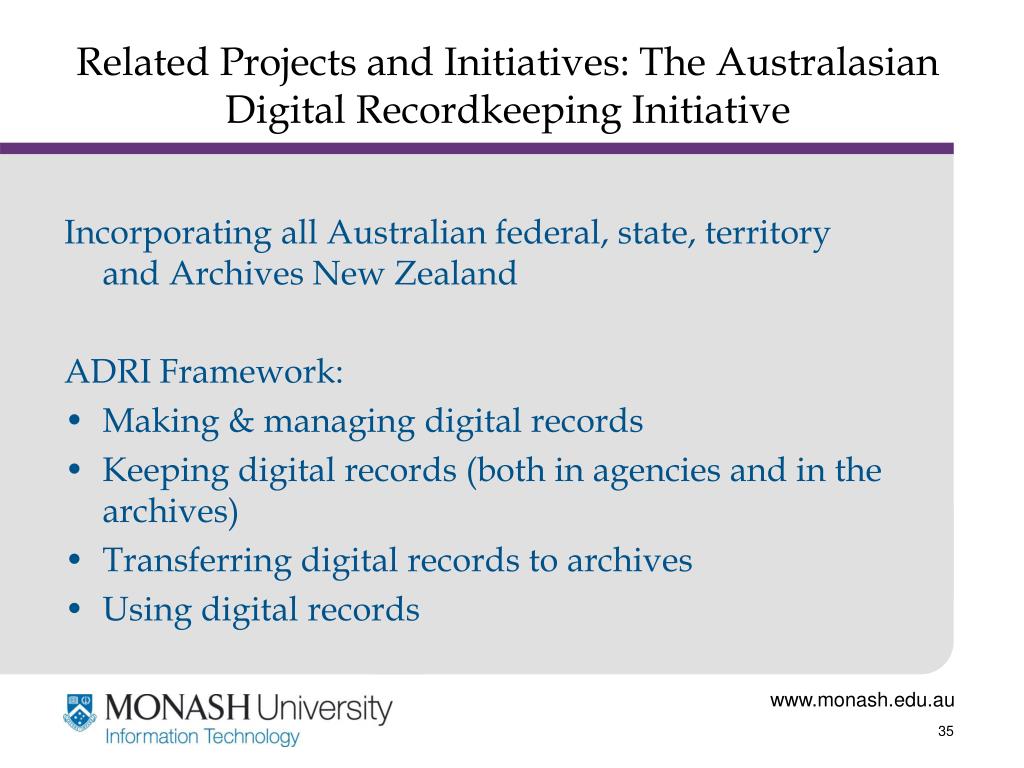 Related Projects and Initiatives: The Australasian Digital Recordkeeping Initiative

Incorporating all Australian federal, state, territory and Archives New Zealand

ADRI Framework:
• Making & managing digital records
• Keeping digital records (both in agencies and in the archives)
• Transferring digital records to archives
• Using digital records

MONASH University
Information Technology

www.monash.edu.au

35